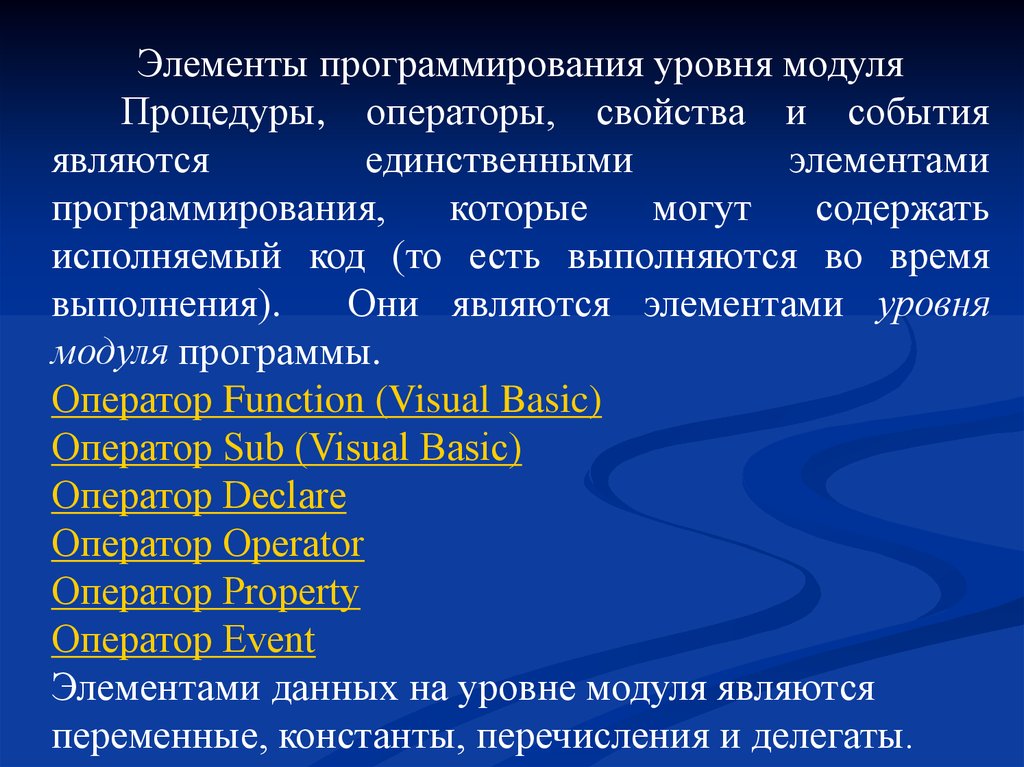 Элементы программирования уровня модуля

Процедуры, операторы, свойства и события являются единственными элементами программирования, которые могут содержать исполняемый код (то есть выполняются во время выполнения). Они являются элементами уровня модуля программы.

Оператор Function (Visual Basic)
Оператор Sub (Visual Basic)
Оператор Declare
Оператор Operator
Оператор Property
Оператор Event

Элементами данных на уровне модуля являются переменные, константы, перечисления и делегаты.